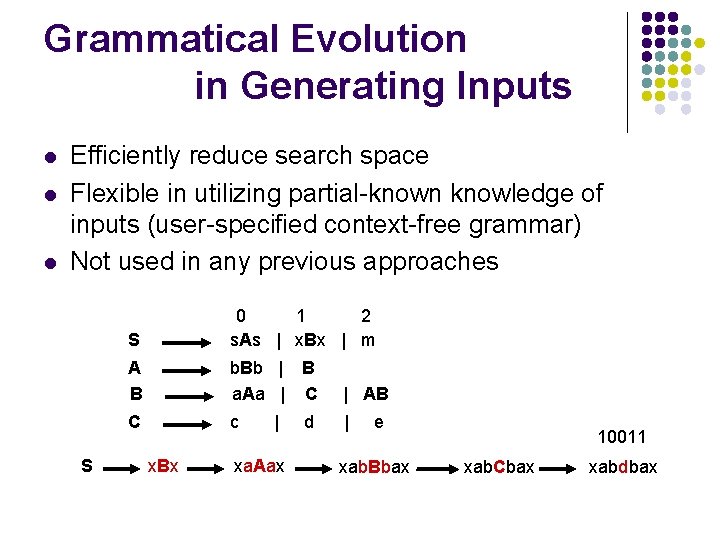 Grammatical Evolution in Generating Inputs

- Efficiently reduce search space
- Flexible in utilizing partial-known knowledge of inputs (user-specified context-free grammar)
- Not used in any previous approaches

0 1 2

S → sAs | xBx | m

A → bBb | B

B → aAa | C | AB

C → c | d | e

10011

S → xBx → xaAax → xabBbax → xabCbax → xabdbax